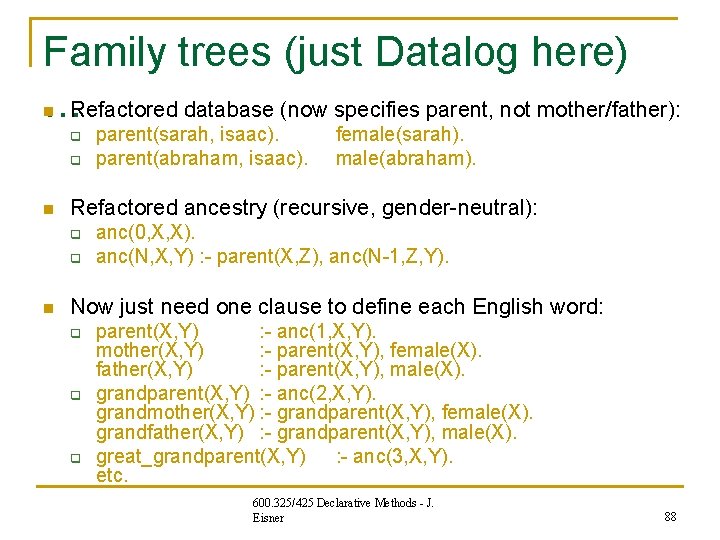 Family trees (just Datalog here)

Refactored database (now specifies parent, not mother/father):

parent(sarah, isaac). female(sarah).

parent(abraham, isaac). male(abraham).

Refactored ancestry (recursive, gender-neutral):

anc(0,X,X).

anc(N,X,Y) :- parent(X,Z), anc(N-1,Z,Y).

Now just need one clause to define each English word:

parent(X,Y) :- anc(1,X,Y).
mother(X,Y) :- parent(X,Y), female(X).
father(X,Y) :- parent(X,Y), male(X).

grandparent(X,Y) :- anc(2,X,Y).
grandmother(X,Y) :- grandparent(X,Y), female(X).
grandfather(X,Y) :- grandparent(X,Y), male(X).

great_grandparent(X,Y) :- anc(3,X,Y).
etc.

600.325/425 Declarative Methods - J. Eisner

88